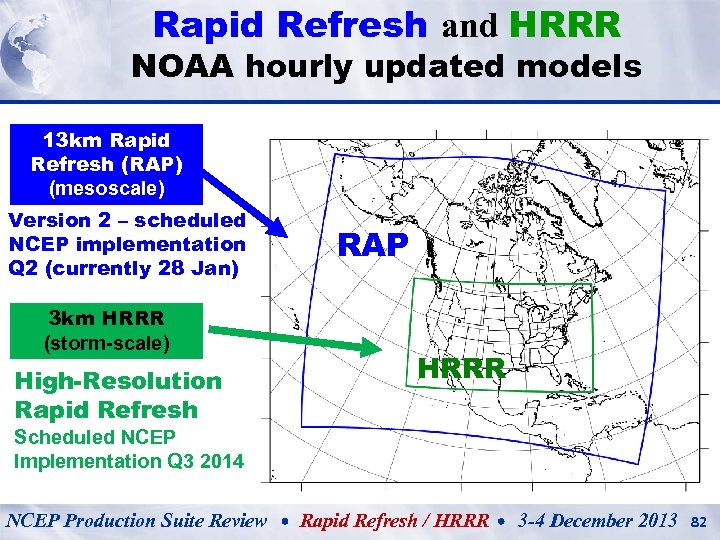 Rapid Refresh and HRRR
NOAA hourly updated models

13km Rapid Refresh (RAP) (mesoscale)

Version 2 – scheduled NCEP implementation Q2 (currently 28 Jan)

3km HRRR (storm-scale)

High-Resolution Rapid Refresh
Scheduled NCEP Implementation Q3 2014

RAP

HRRR

NCEP Production Suite Review • Rapid Refresh / HRRR • 3-4 December 2013 82